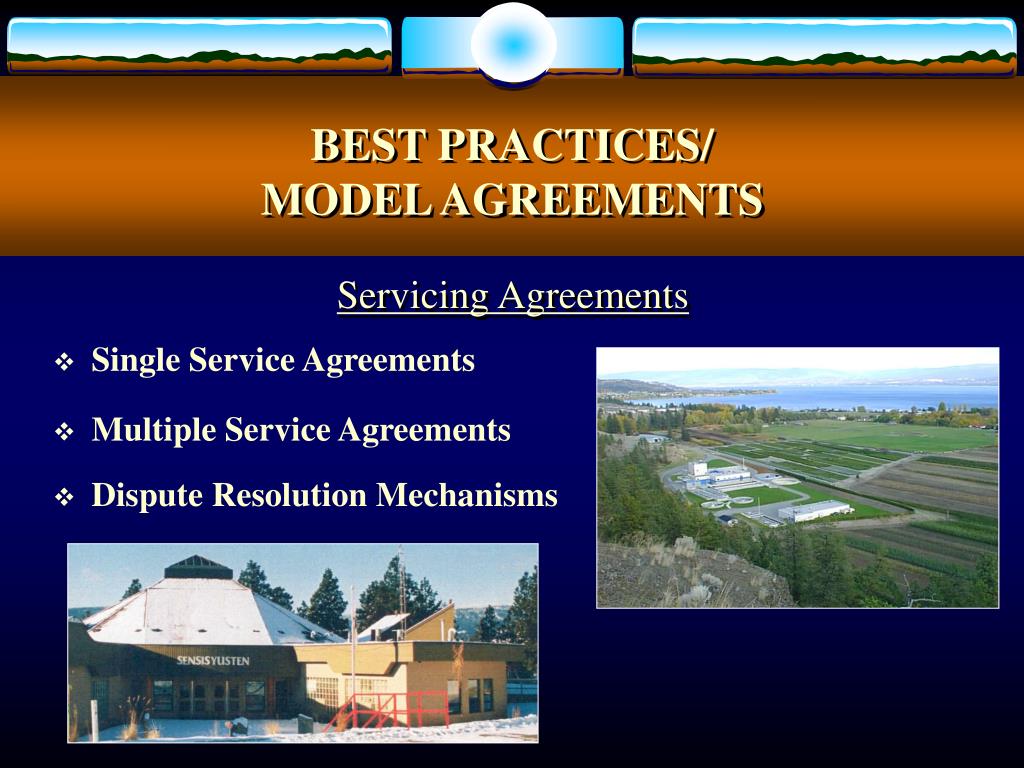 BEST PRACTICES/
MODEL AGREEMENTS

Servicing Agreements

❖ Single Service Agreements

❖ Multiple Service Agreements

❖ Dispute Resolution Mechanisms

SENSISYUSTEN